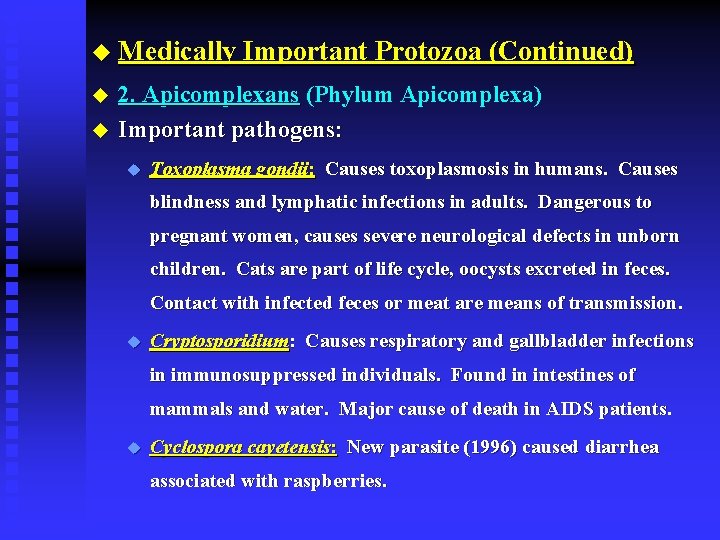 Medically Important Protozoa (Continued)

2. Apicomplexans (Phylum Apicomplexa)

Important pathogens:

Toxoplasma gondii: Causes toxoplasmosis in humans. Causes blindness and lymphatic infections in adults. Dangerous to pregnant women, causes severe neurological defects in unborn children. Cats are part of life cycle, oocysts excreted in feces. Contact with infected feces or meat are means of transmission.

Cryptosporidium: Causes respiratory and gallbladder infections in immunosuppressed individuals. Found in intestines of mammals and water. Major cause of death in AIDS patients.

Cyclospora cayetensis: New parasite (1996) caused diarrhea associated with raspberries.